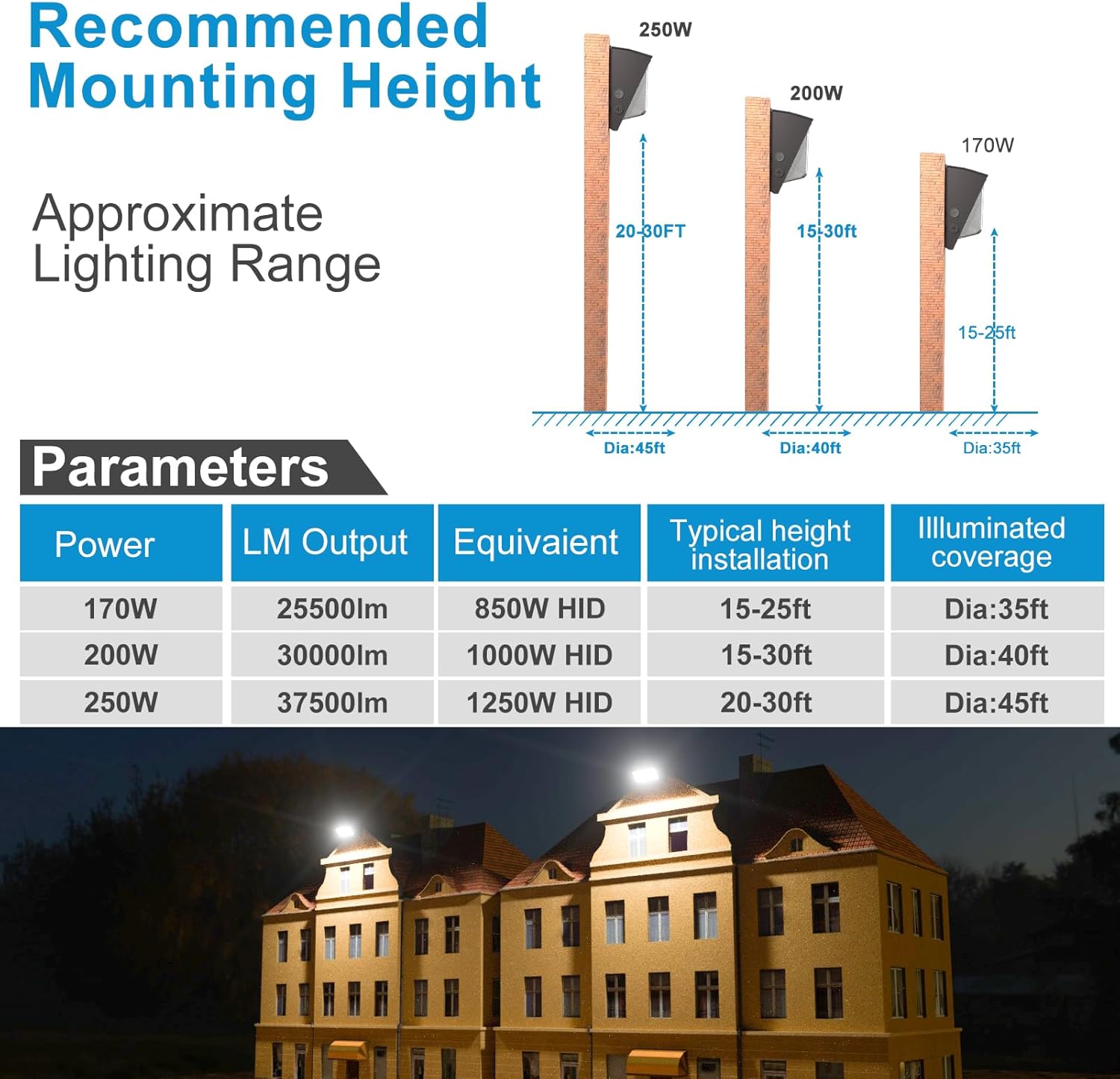 Recommended Mounting Height

Approximate Lighting Range

250W

20-30FT

Dia:45ft

200W

15-30ft

Dia:40ft

170W

15-25ft

Dia:35ft

Parameters

| Power | LM Output | Equivaient | Typical height installation | Illluminated coverage |
|---|---|---|---|---|
| 170W | 25500lm | 850W HID | 15-25ft | Dia:35ft |
| 200W | 30000lm | 1000W HID | 15-30ft | Dia:40ft |
| 250W | 37500lm | 1250W HID | 20-30ft | Dia:45ft |